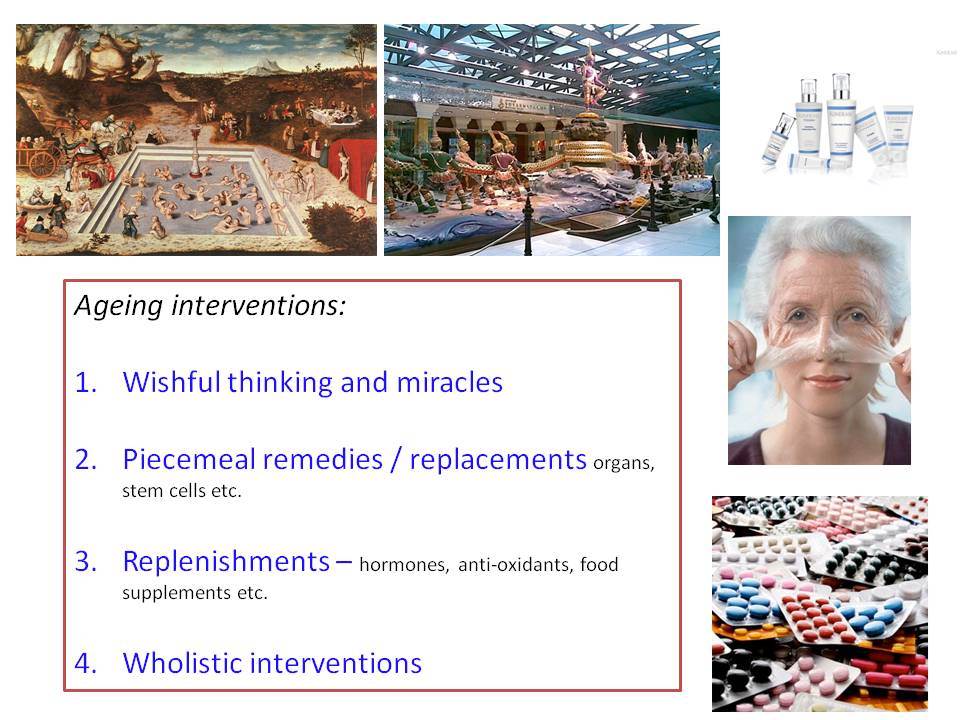 Ageing interventions:

1. Wishful thinking and miracles

2. Piecemeal remedies / replacements organs, stem cells etc.

3. Replenishments – hormones, anti-oxidants, food supplements etc.

4. Wholistic interventions